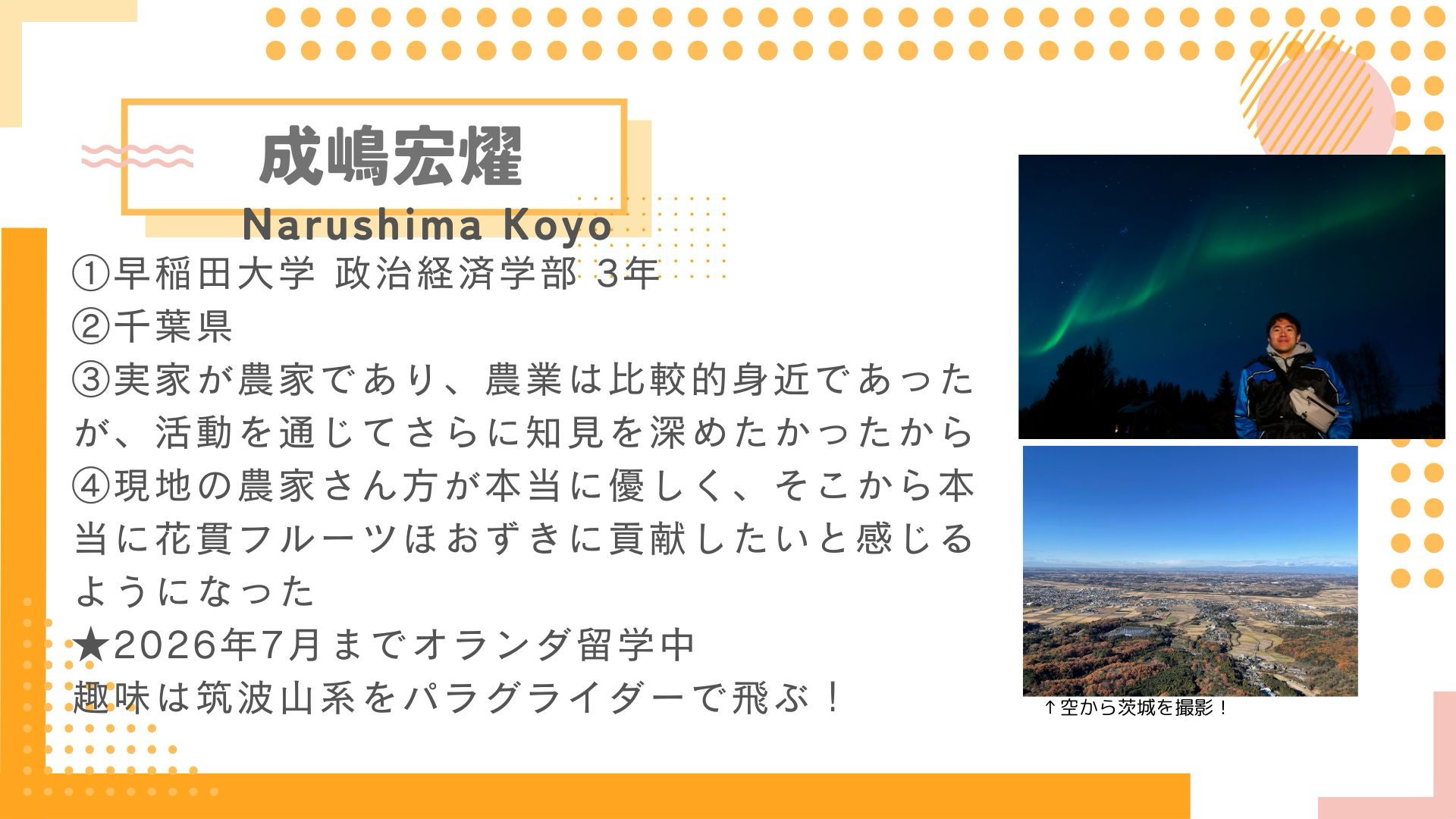 成嶋宏燿
Narushima Koyo

①早稲田大学 政治経済学部 3年
②千葉県
③実家が農家であり、農業は比較的身近であったが、活動を通じてさらに知見を深めたかったから
④現地の農家さん方が本当に優しく、そこから本当に花貫フルーツほおずきに貢献したいと感じるようになった
★2026年7月までオランダ留学中
趣味は筑波山系をパラグライダーで飛ぶ！

↑空から茨城を撮影！